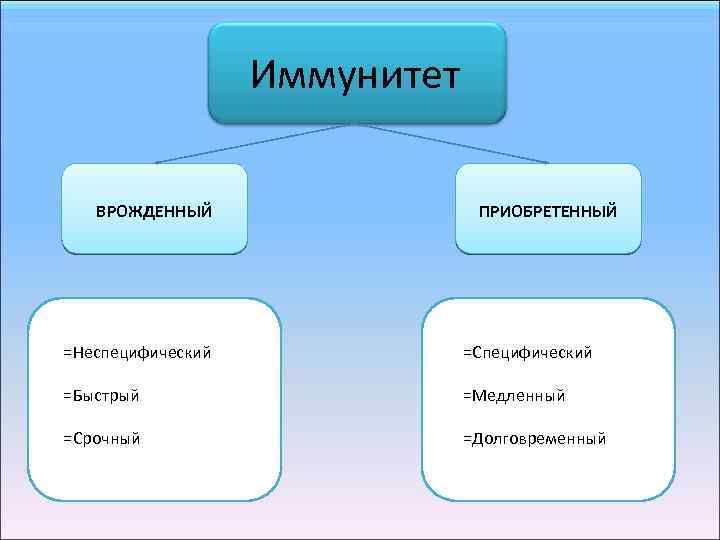 Иммунитет

ВРОЖДЕННЫЙ

ПРИОБРЕТЕННЫЙ

=Неспецифический

=Быстрый

=Срочный

=Специфический

=Медленный

=Долговременный